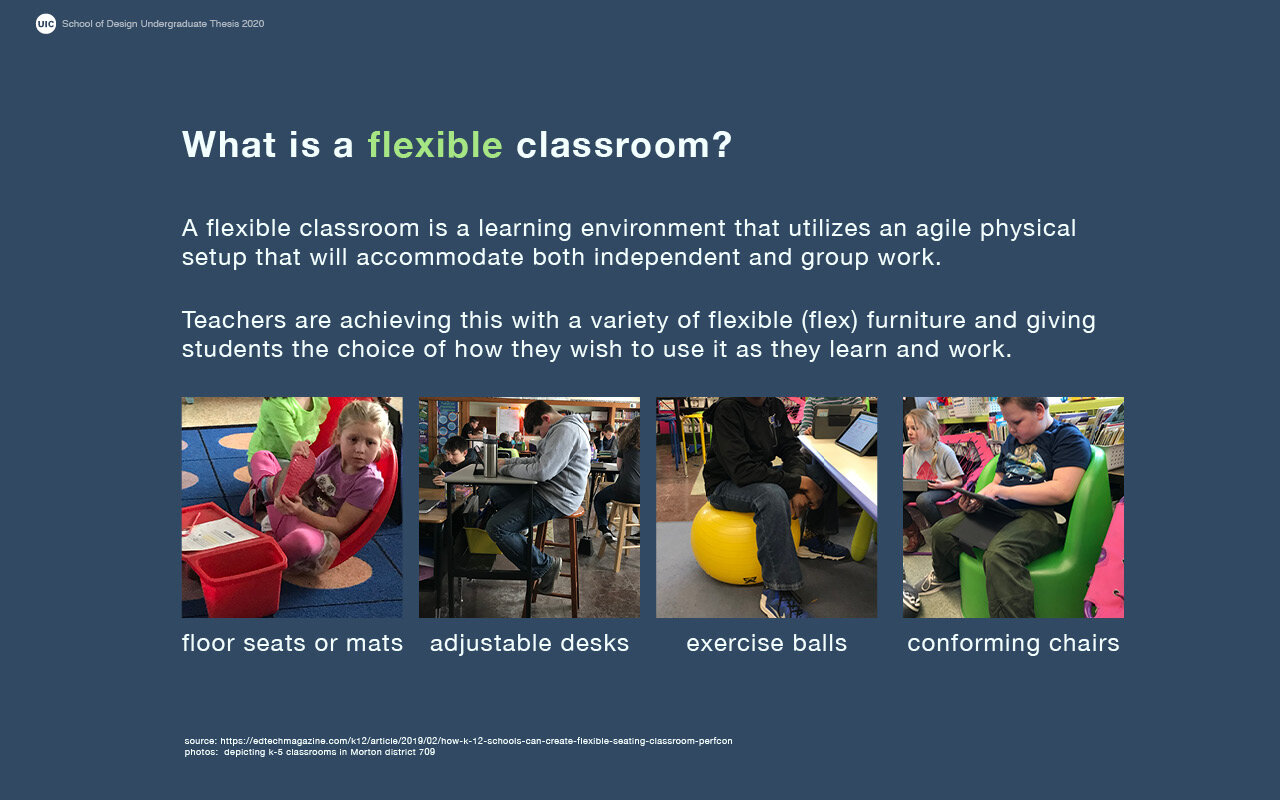 UIC School of Design Undergraduate Thesis 2020

What is a flexible classroom?

A flexible classroom is a learning environment that utilizes an agile physical setup that will accommodate both independent and group work.

Teachers are achieving this with a variety of flexible (flex) furniture and giving students the choice of how they wish to use it as they learn and work.

floor seats or mats

adjustable desks

exercise balls

conforming chairs

source: https://edtechmagazine.com/k12/article/2019/02/how-k-12-schools-can-create-flexible-seating-classroom-perfcon
photos: depicting k-5 classrooms in Morton district 709